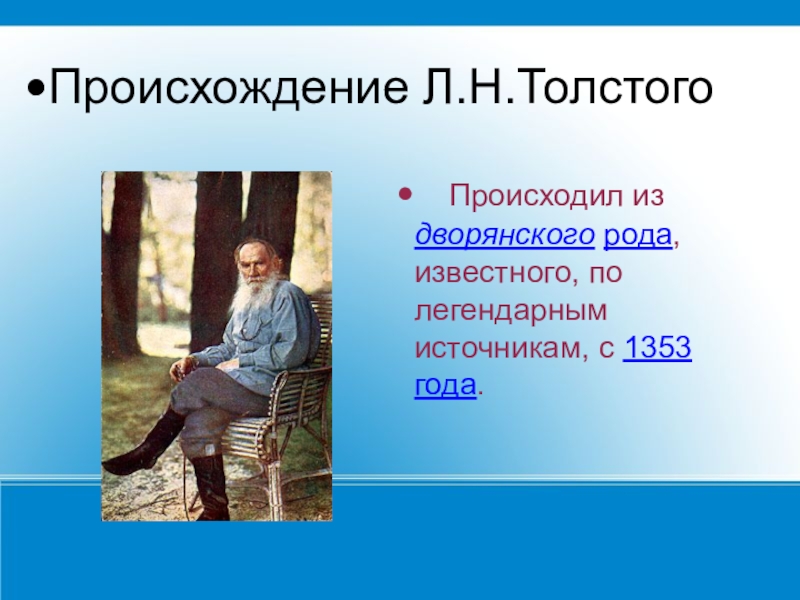 •Происхождение Л.Н.Толстого

• Происходил из дворянского рода, известного, по легендарным источникам, с 1353 года.